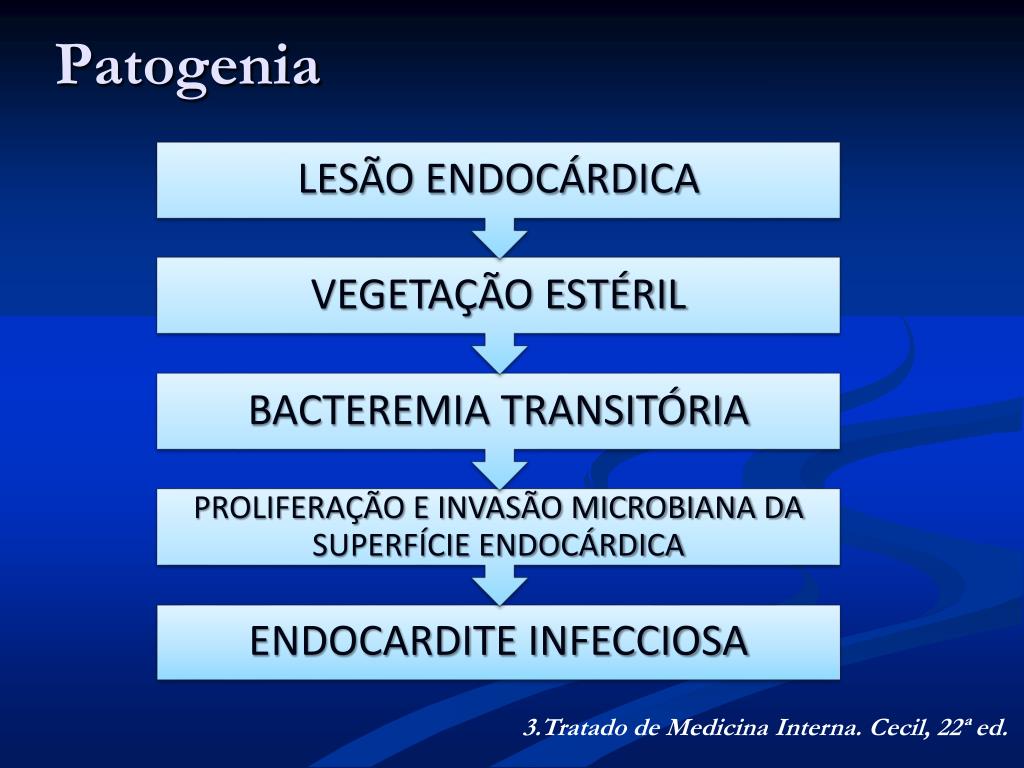 Patogenia

LESÃO ENDOCÁRDICA

VEGETAÇÃO ESTÉRIL

BACTEREMIA TRANSITÓRIA

PROLIFERAÇÃO E INVASÃO MICROBIANA DA SUPERFÍCIE ENDOCÁRDICA

ENDOCARDITE INFECCIOSA

3.Tratado de Medicina Interna. Cecil, 22ª ed.